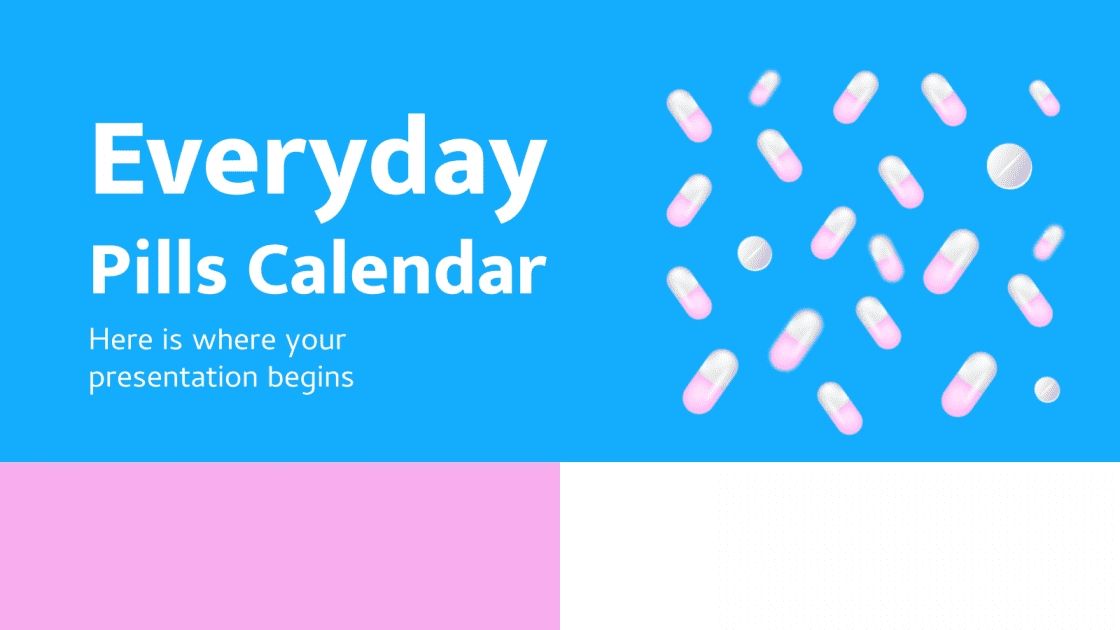 Everyday
Pills Calendar

Here is where your presentation begins